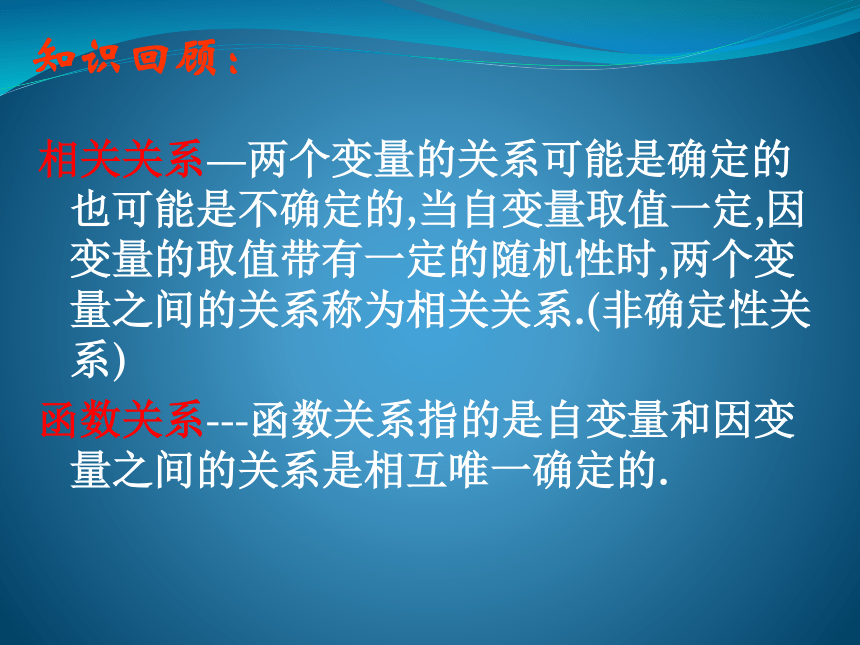 知识回顾：

相关关系—两个变量的关系可能是确定的也可能是不确定的,当自变量取值一定,因变量的取值带有一定的随机性时,两个变量之间的关系称为相关关系.(非确定性关系)

函数关系---函数关系指的是自变量和因变量之间的关系是相互唯一确定的.